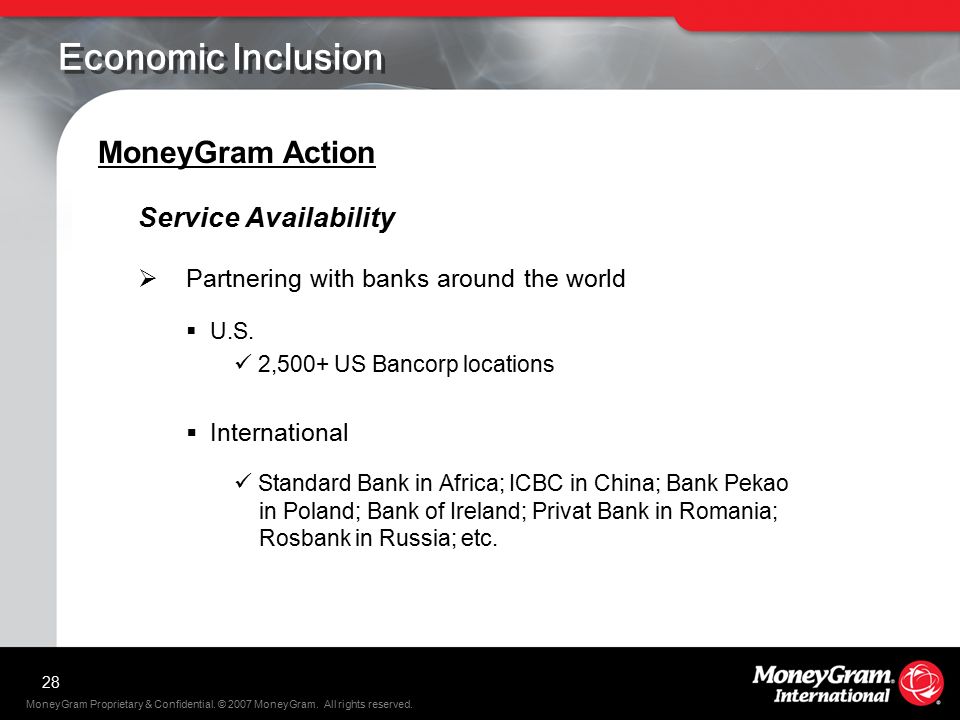 Economic Inclusion

MoneyGram Action

Service Availability

➢ Partnering with banks around the world

▪ U.S.

✓ 2,500+ US Bancorp locations

▪ International

✓ Standard Bank in Africa; ICBC in China; Bank Pekao in Poland; Bank of Ireland; Privat Bank in Romania; Rosbank in Russia; etc.

28

MoneyGram Proprietary & Confidential. © 2007 MoneyGram. All rights reserved.

MoneyGram. International